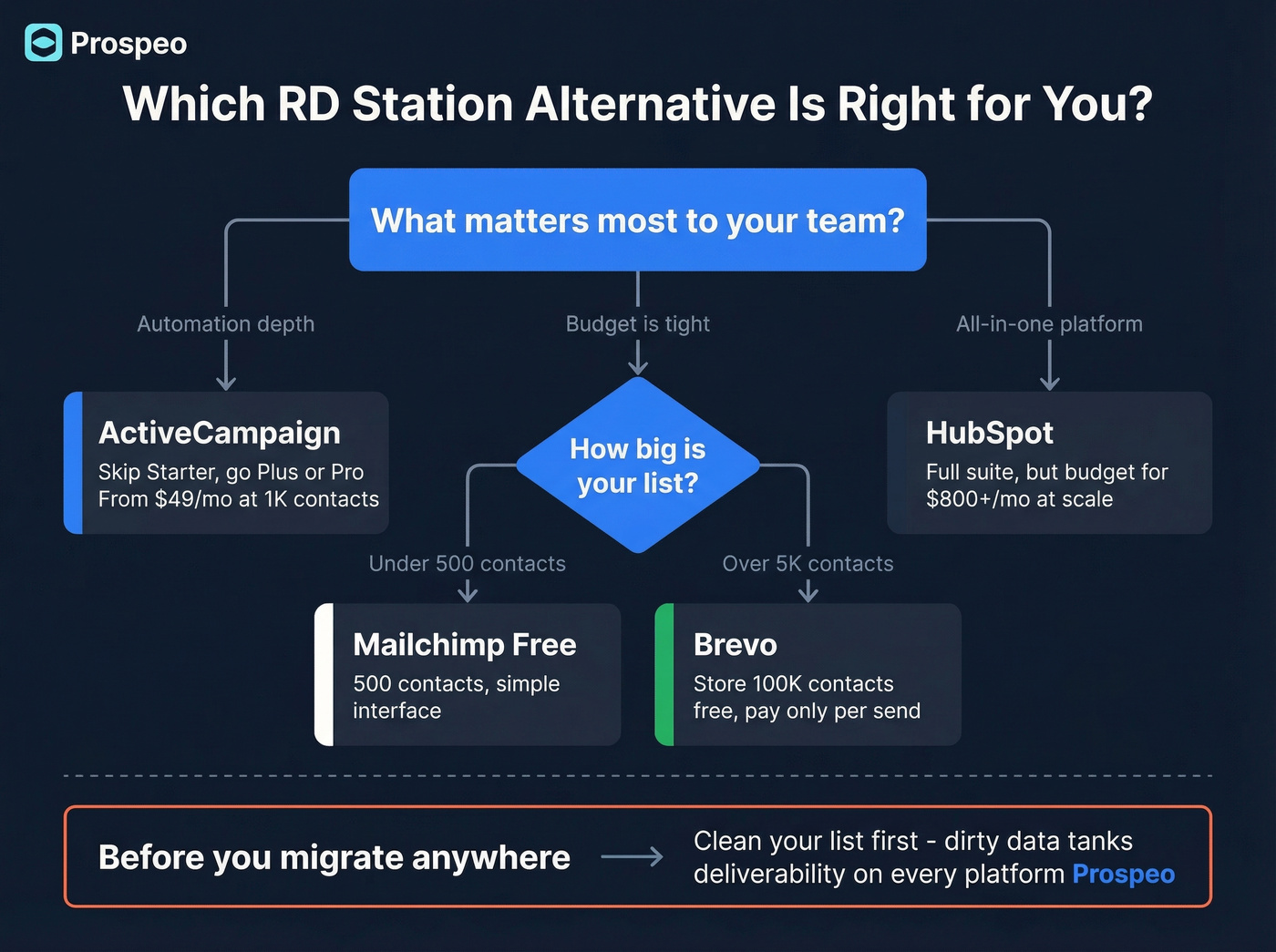 Prospeo

Which RD Station Alternative Is Right for You?

What matters most to your team?

Automation depth

Budget is tight

All-in-one platform

ActiveCampaign
Skip Starter, go Plus or Pro
From $49/mo at 1K contacts

How big is your list?

HubSpot
Full suite, but budget for $800+/mo at scale

Under 500 contacts

Over 5K contacts

Mailchimp Free
500 contacts, simple interface

Brevo
Store 100K contacts free, pay only per send

Before you migrate anywhere

Clean your list first - dirty data tanks deliverability on every platform Prospeo